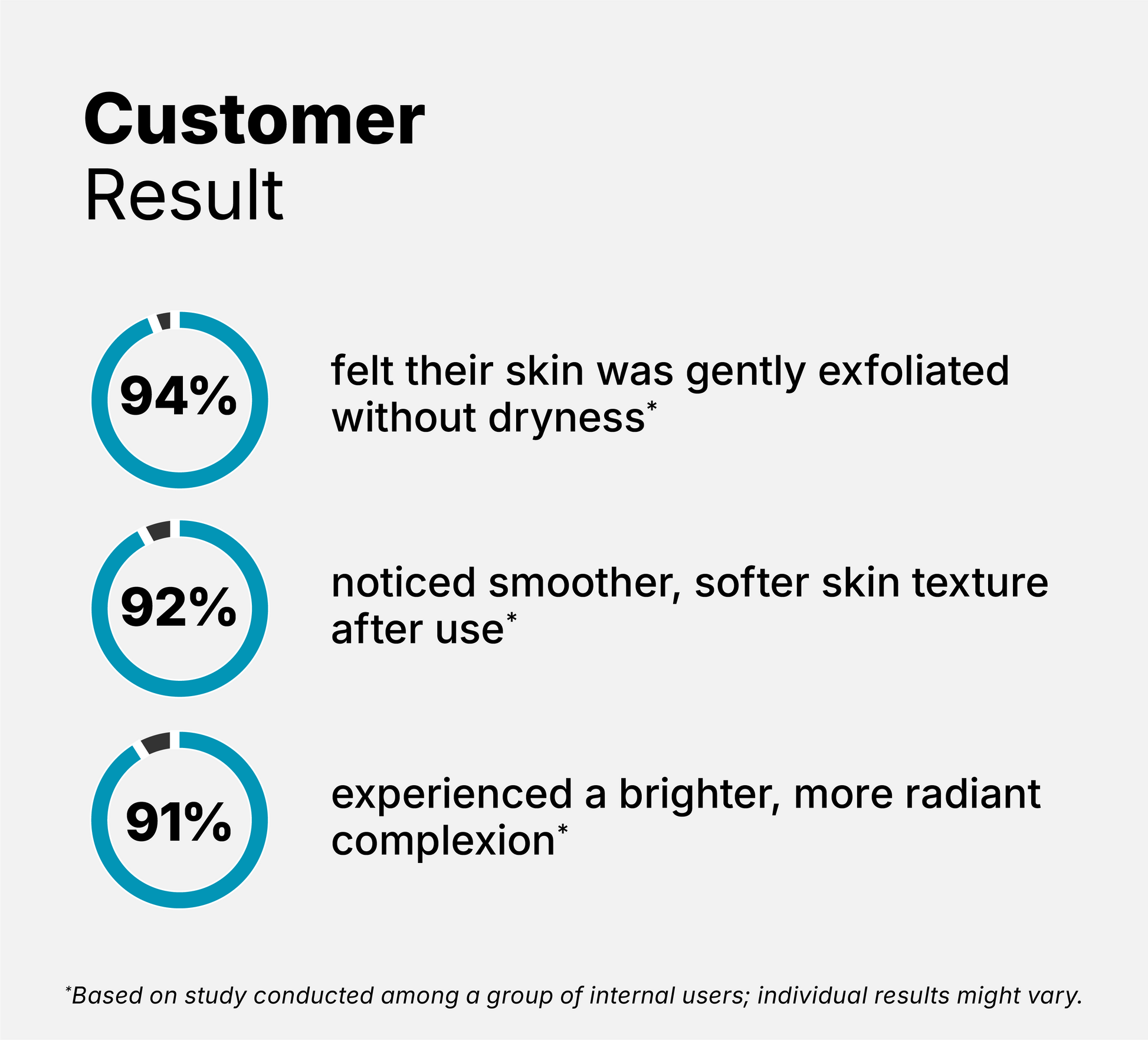 Customer
Result

94%

felt their skin was gently exfoliated without dryness*

92%

noticed smoother, softer skin texture after use*

91%

experienced a brighter, more radiant complexion*

*Based on study conducted among a group of internal users; individual results might vary.